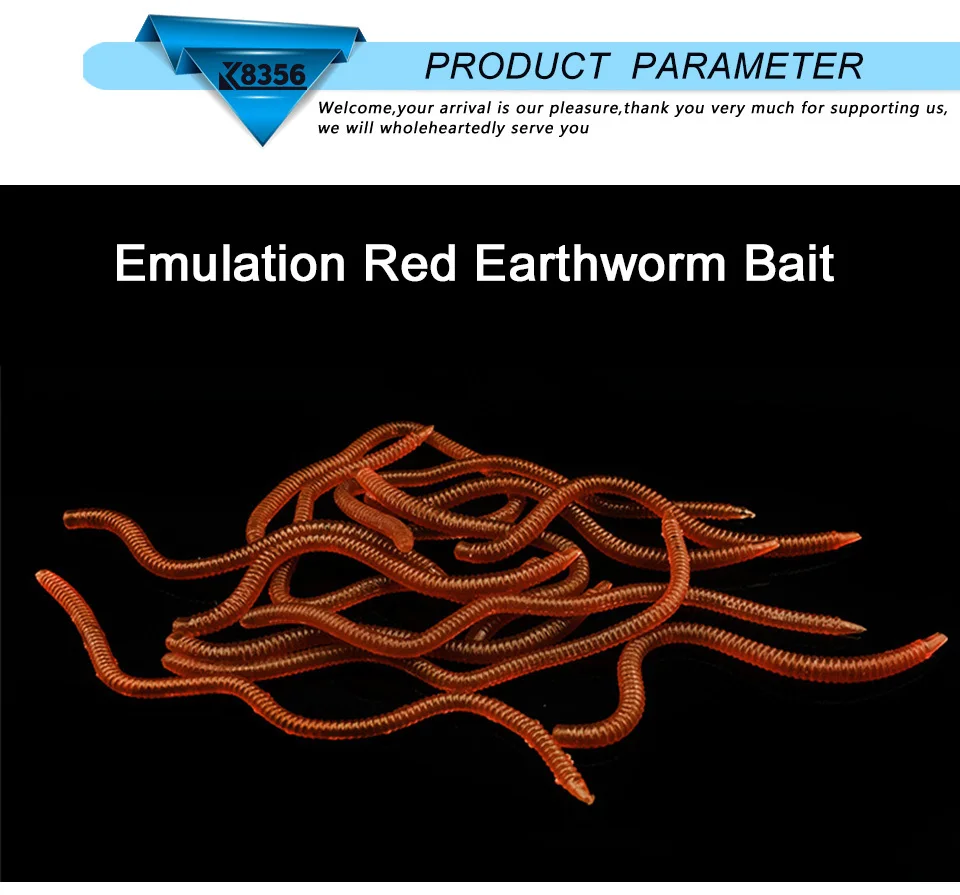 K8356

PRODUCT PARAMETER

Welcome,your arrival is our pleasure,thank you very much for supporting us, we will wholeheartedly serve you

Emulation Red Earthworm Bait